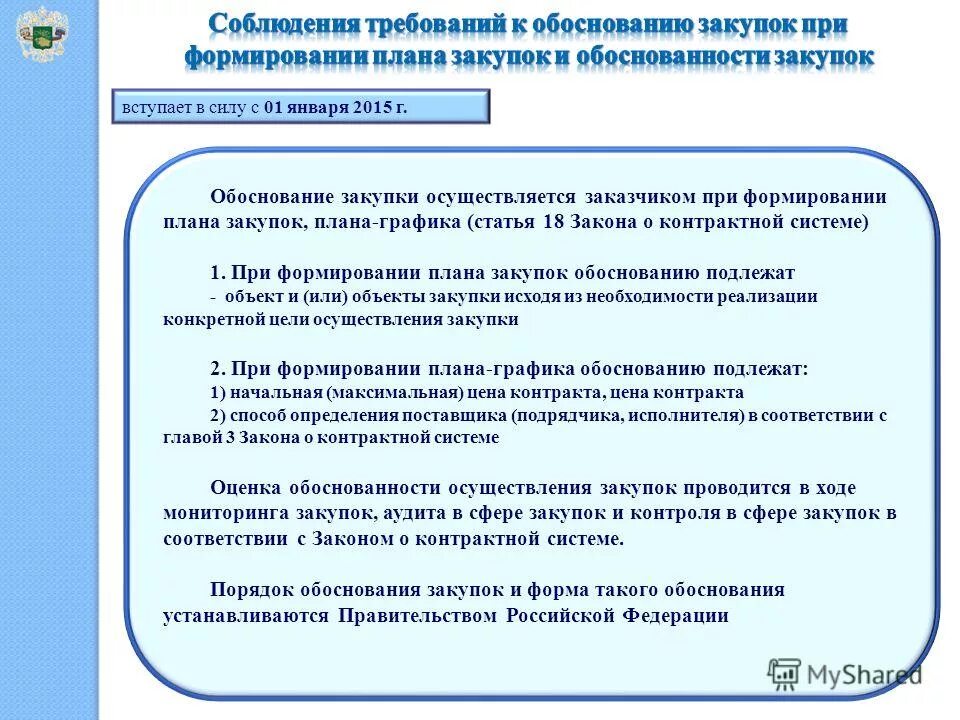 Соблюдения требований к обоснованию закупок при формировании плана закупок и обоснованности закупок

вступает в силу с 01 января 2015 г.

Обоснование закупки осуществляется заказчиком при формировании плана закупок, плана-графика (статья 18 Закона о контрактной системе)

1. При формировании плана закупок обоснованию подлежат
- объект и (или) объекты закупки исходя из необходимости реализации конкретной цели осуществления закупки

2. При формировании плана-графика обоснованию подлежат:
1) начальная (максимальная) цена контракта, цена контракта
2) способ определения поставщика (подрядчика, исполнителя) в соответствии с главой 3 Закона о контрактной системе

Оценка обоснованности осуществления закупок проводится в ходе мониторинга закупок, аудита в сфере закупок и контроля в сфере закупок в соответствии с Законом о контрактной системе.

Порядок обоснования закупок и форма такого обоснования устанавливаются Правительством Российской Федерации

MyShared